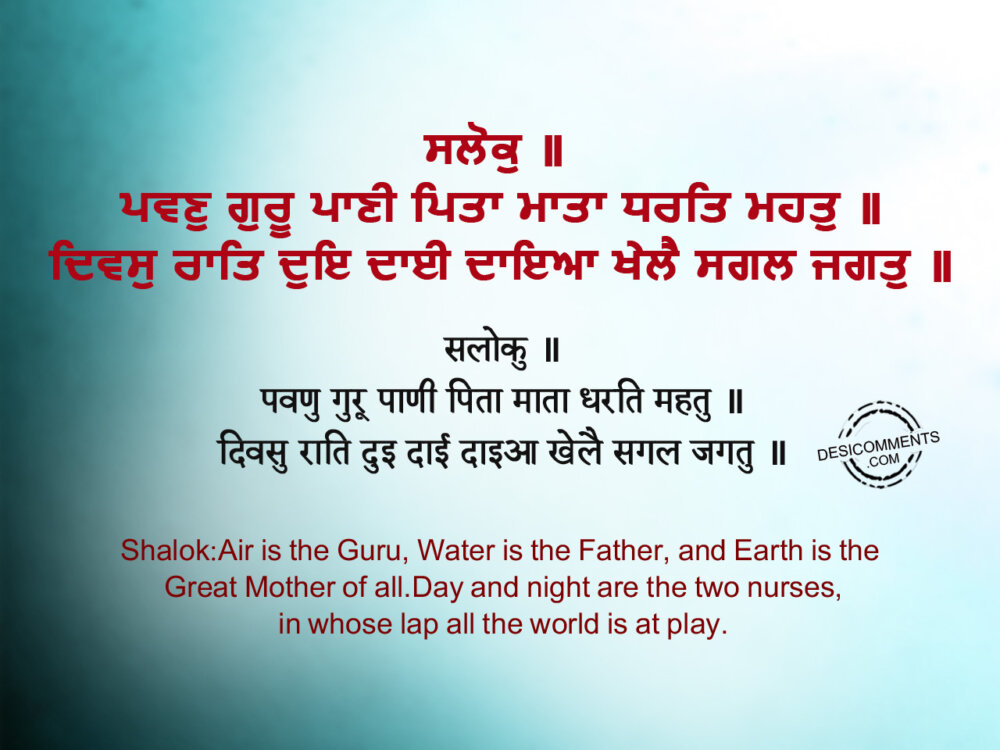 ਸਲੋਕੁ ॥
ਪਵਣੁ ਗੁਰੂ ਪਾਣੀ ਪਿਤਾ ਮਾਤਾ ਧਰਤਿ ਮਹਤੁ ॥
ਦਿਵਸੁ ਰਾਤਿ ਦੁਇ ਦਾਈ ਦਾਇਆ ਖੇਲੈ ਸਗਲ ਜਗਤੁ ॥

सलोकु ॥
पवणु गुरू पाणी पिता माता धरति महतु ॥
दिवसु राति दुइ दाई दाइआ खेलै सगल जगतु ॥

DESICOMMENTS .COM

Shalok:Air is the Guru, Water is the Father, and Earth is the Great Mother of all.Day and night are the two nurses, in whose lap all the world is at play.